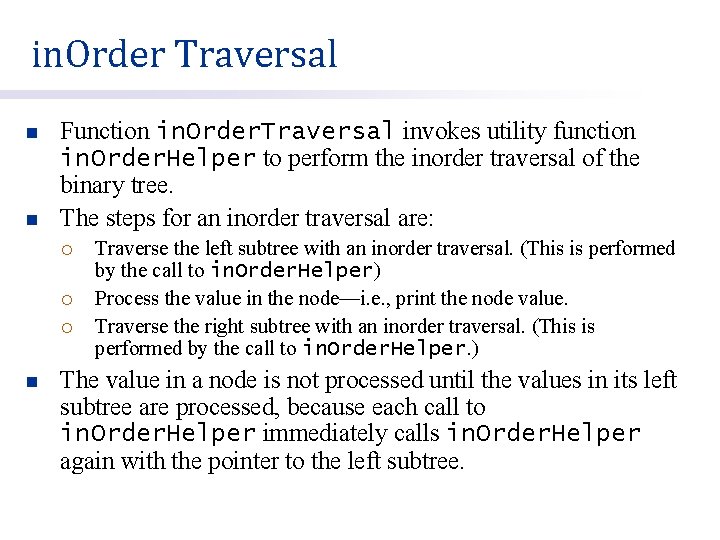 inOrder Traversal

Function inOrderTraversal invokes utility function inOrderHelper to perform the inorder traversal of the binary tree.

The steps for an inorder traversal are:

Traverse the left subtree with an inorder traversal. (This is performed by the call to inOrderHelper)

Process the value in the node—i.e., print the node value.

Traverse the right subtree with an inorder traversal. (This is performed by the call to inOrderHelper.)

The value in a node is not processed until the values in its left subtree are processed, because each call to inOrderHelper immediately calls inOrderHelper again with the pointer to the left subtree.